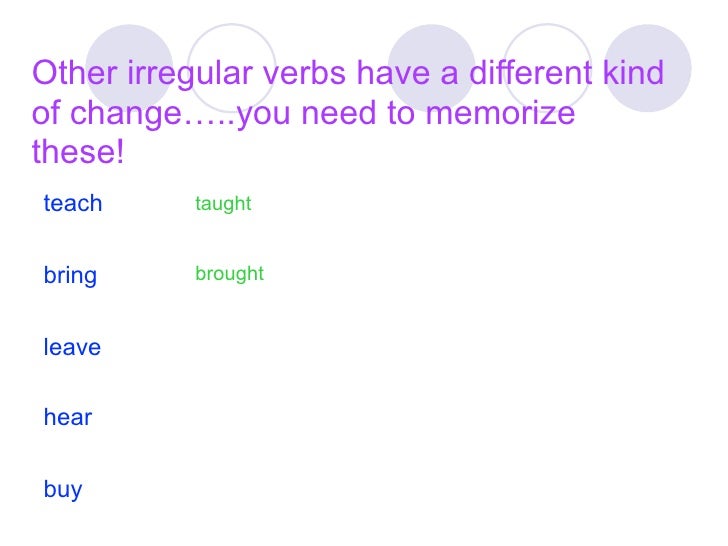 Other irregular verbs have a different kind of change…..you need to memorize these!

teach taught

bring brought

leave

hear

buy